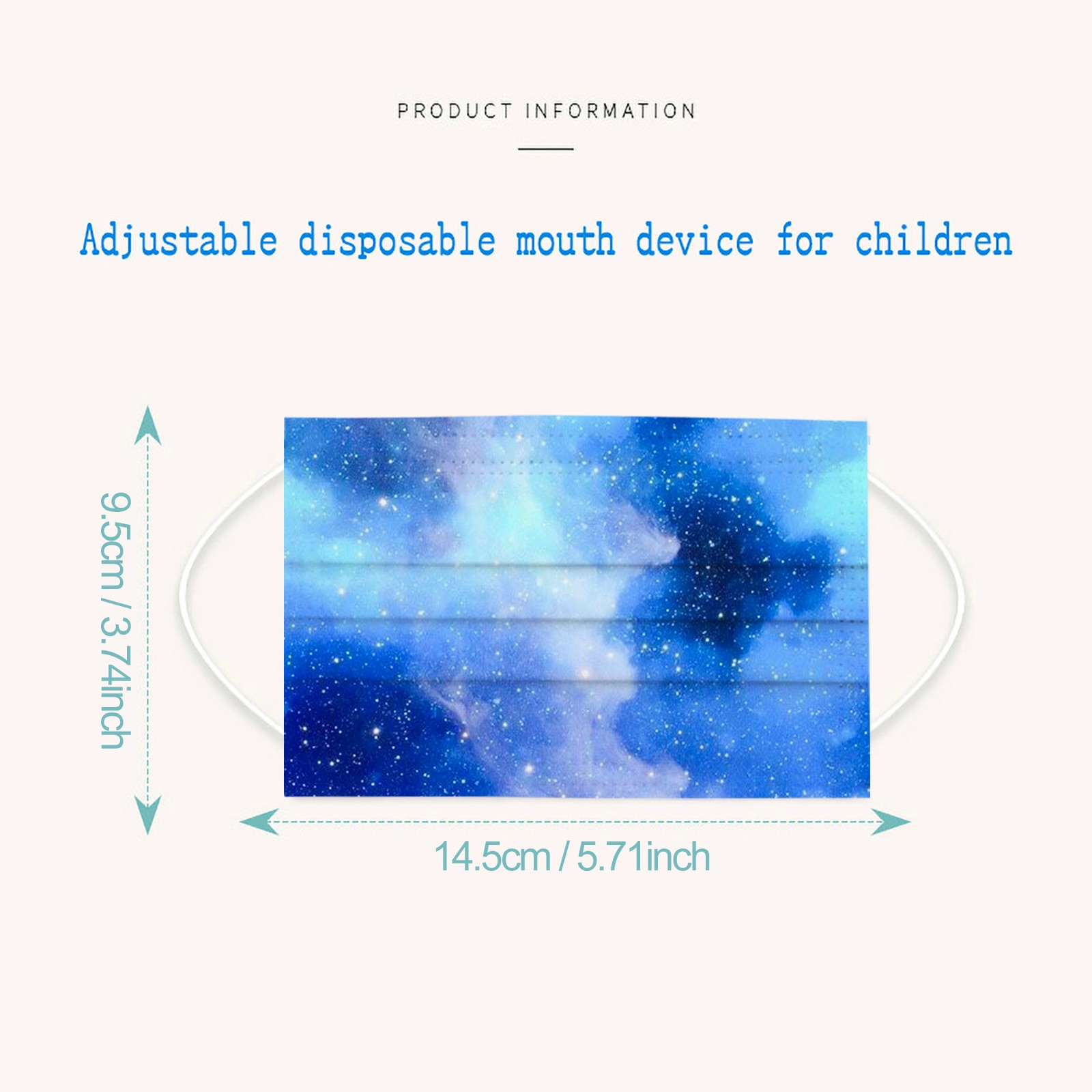 PRODUCT INFORMATION

Adjustable disposable mouth device for children

9.5cm / 3.74inch

14.5cm / 5.71inch